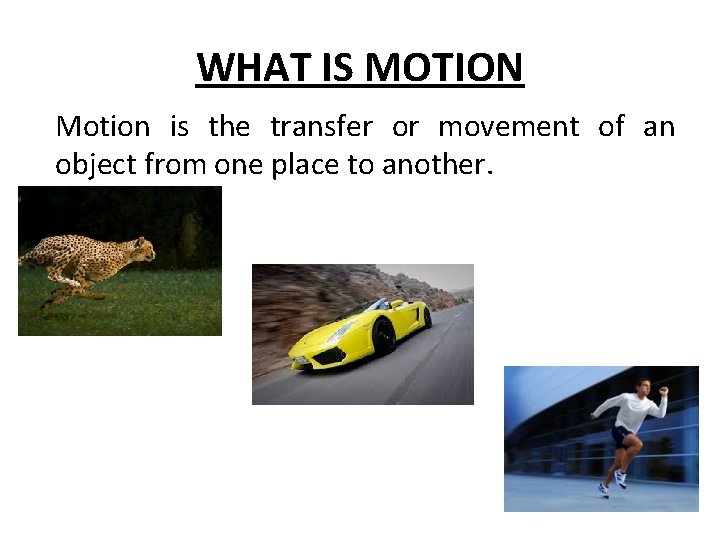 WHAT IS MOTION

Motion is the transfer or movement of an object from one place to another.